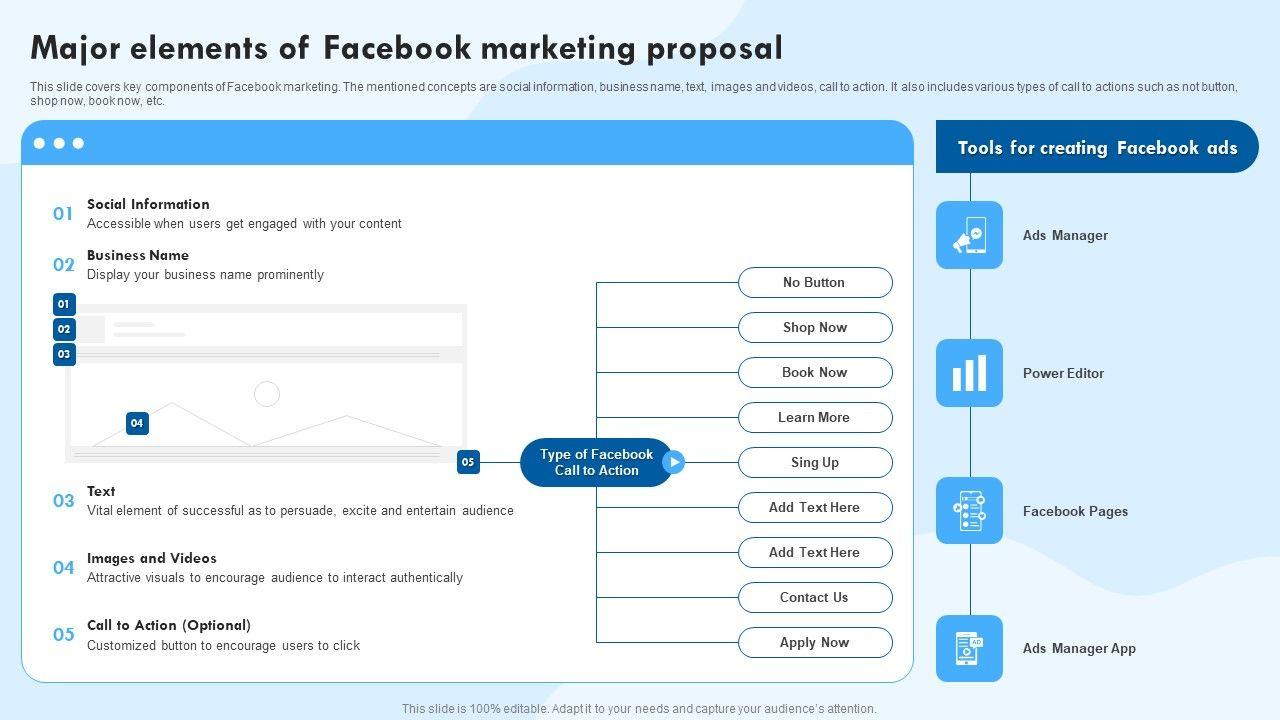 Major elements of Facebook marketing proposal

This slide covers key components of Facebook marketing. The mentioned concepts are social information, business name, text, images and videos, call to action. It also includes various types of call to actions such as not button, shop now, book now, etc.

01 Social Information
Accessible when users get engaged with your content

02 Business Name
Display your business name prominently

01
02
03
04
05

03 Text
Vital element of successful as to persuade, excite and entertain audience

04 Images and Videos
Attractive visuals to encourage audience to interact authentically

05 Call to Action (Optional)
Customized button to encourage users to click

Type of Facebook Call to Action

No Button
Shop Now
Book Now
Learn More
Sing Up
Add Text Here
Add Text Here
Contact Us
Apply Now

Tools for creating Facebook ads

Ads Manager
Power Editor
Facebook Pages
Ads Manager App

This slide is 100% editable. Adapt it to your needs and capture your audience's attention.